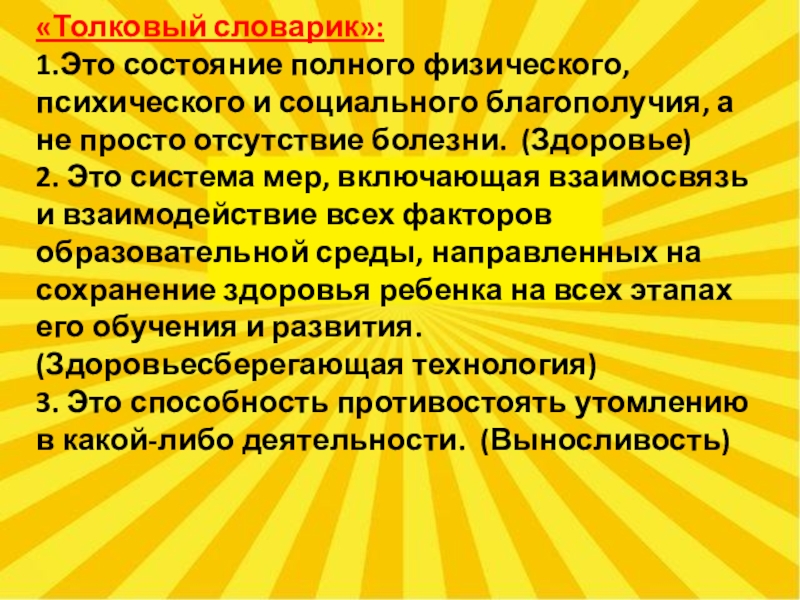 «Толковый словарик»:
1.Это состояние полного физического, психического и социального благополучия, а не просто отсутствие болезни. (Здоровье)
2. Это система мер, включающая взаимосвязь и взаимодействие всех факторов образовательной среды, направленных на сохранение здоровья ребенка на всех этапах его обучения и развития. (Здоровьесберегающая технология)
3. Это способность противостоять утомлению в какой-либо деятельности. (Выносливость)